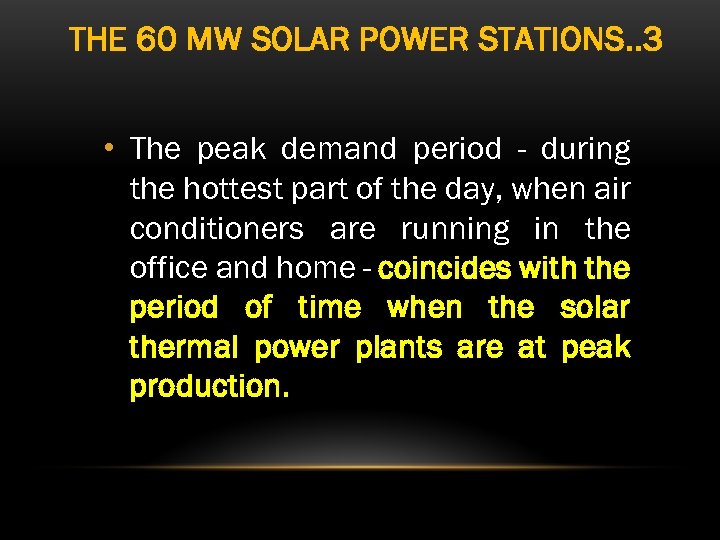 THE 60 MW SOLAR POWER STATIONS..3

• The peak demand period - during the hottest part of the day, when air conditioners are running in the office and home - coincides with the period of time when the solar thermal power plants are at peak production.